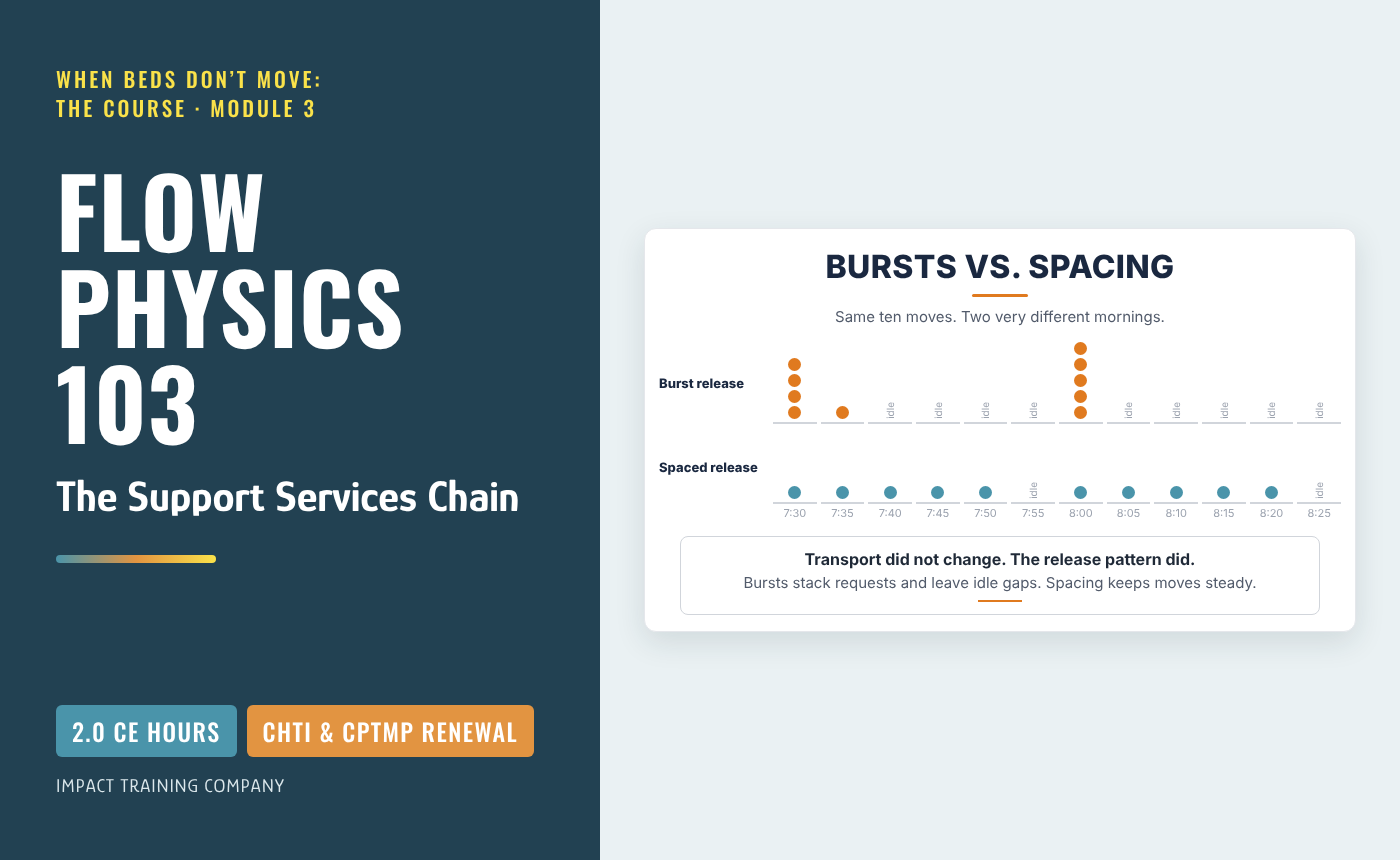 WHEN BEDS DON'T MOVE:
THE COURSE · MODULE 3

FLOW PHYSICS 103

The Support Services Chain

2.0 CE HOURS

CHTI & CPTMP RENEWAL

IMPACT TRAINING COMPANY

BURSTS VS. SPACING

Same ten moves. Two very different mornings.

Burst release

idle idle idle idle idle idle idle idle idle

Spaced release

idle idle

7:30 7:35 7:40 7:45 7:50 7:55 8:00 8:05 8:10 8:15 8:20 8:25

Transport did not change. The release pattern did.

Bursts stack requests and leave idle gaps. Spacing keeps moves steady.